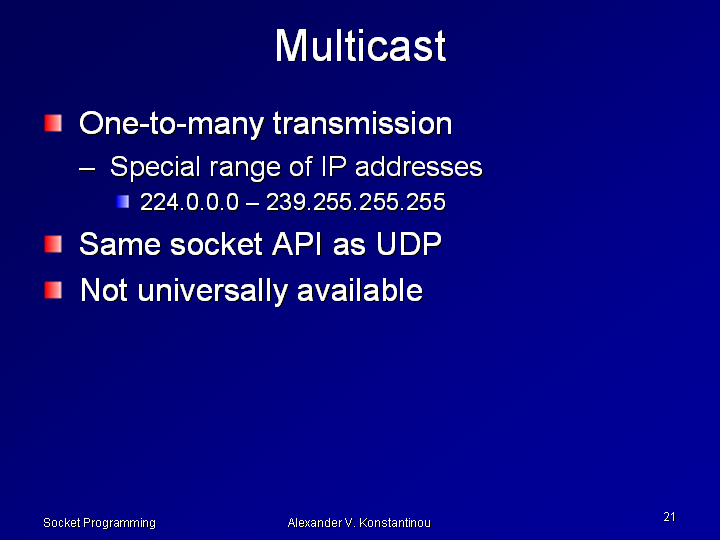 Multicast

One-to-many transmission

– Special range of IP addresses

224.0.0.0 – 239.255.255.255

Same socket API as UDP

Not universally available

Socket Programming

Alexander V. Konstantinou

21